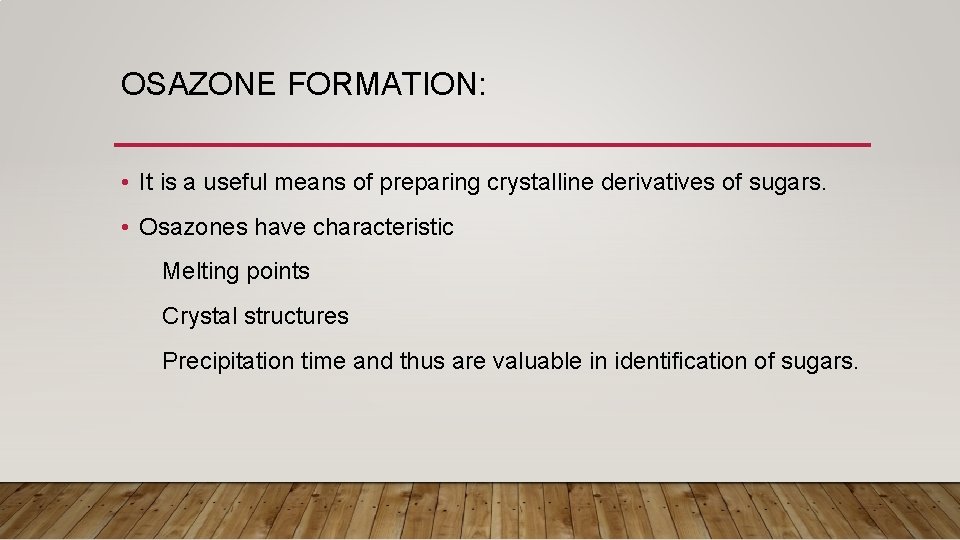 OSAZONE FORMATION:

• It is a useful means of preparing crystalline derivatives of sugars.

• Osazones have characteristic

Melting points

Crystal structures

Precipitation time and thus are valuable in identification of sugars.